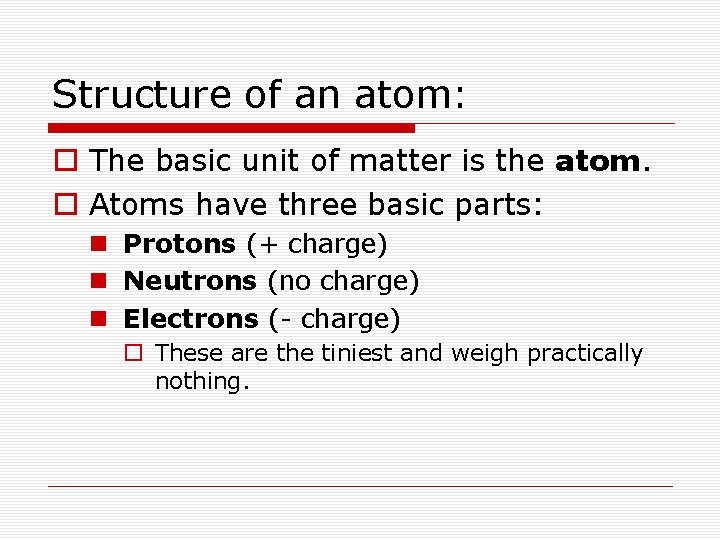 Structure of an atom:

The basic unit of matter is the atom.

Atoms have three basic parts:

Protons (+ charge)

Neutrons (no charge)

Electrons (- charge)

These are the tiniest and weigh practically nothing.